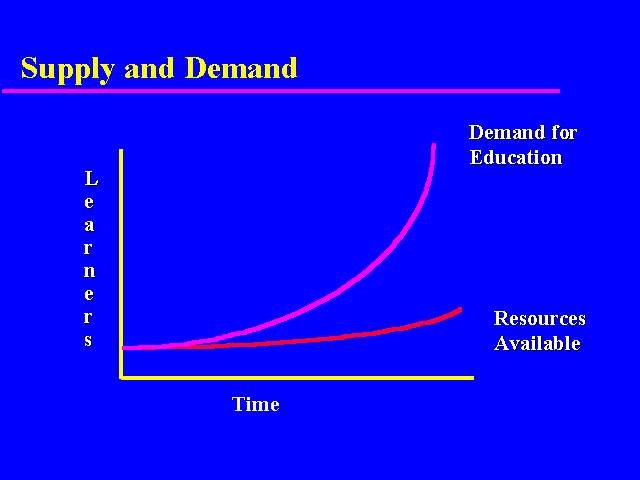 Supply and Demand

Demand for Education

Learners

Resources Available

Time